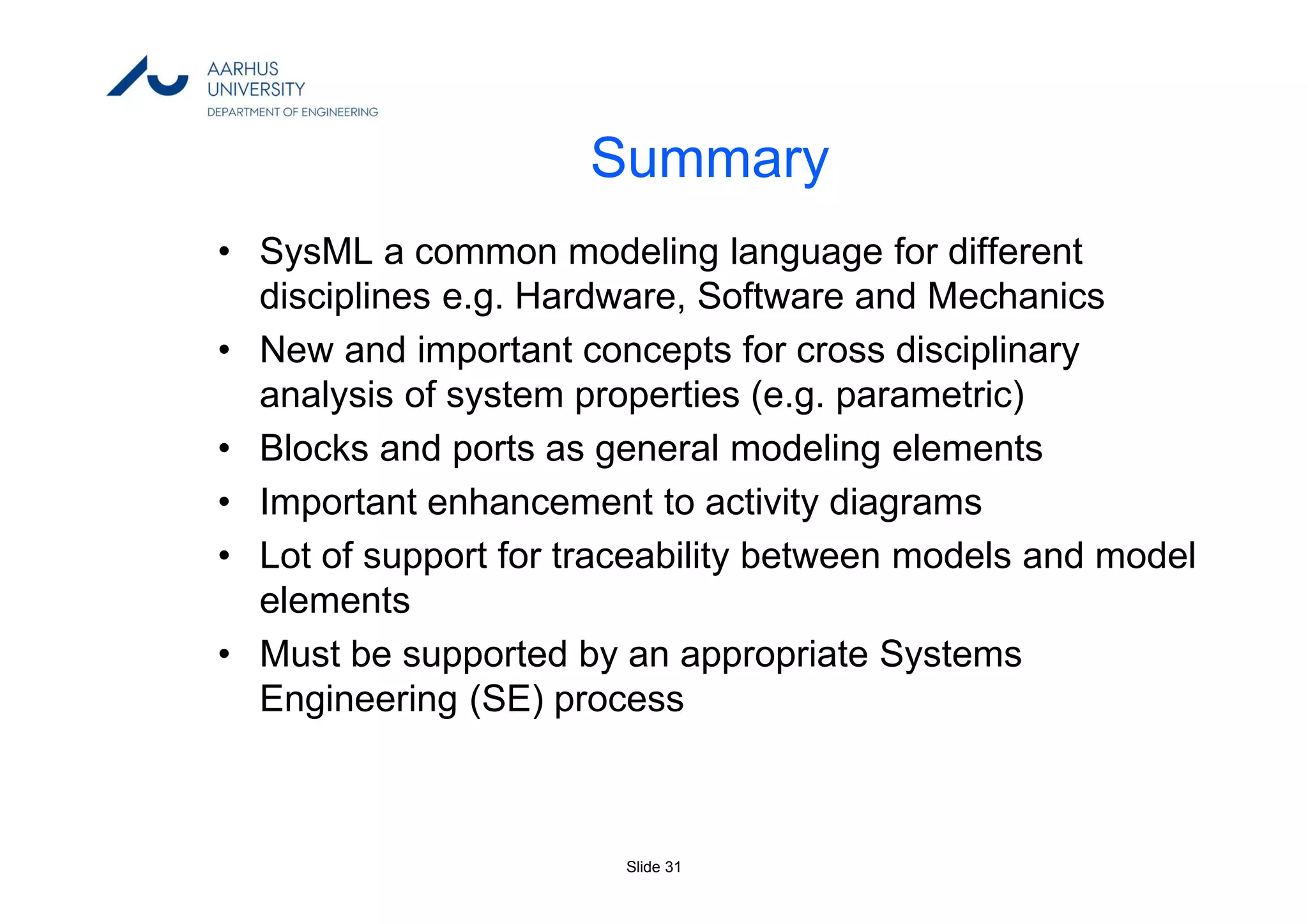 AARHUS
UNIVERSITY
DEPARTMENT OF ENGINEERING

Summary

• SysML a common modeling language for different disciplines e.g. Hardware, Software and Mechanics
• New and important concepts for cross disciplinary analysis of system properties (e.g. parametric)
• Blocks and ports as general modeling elements
• Important enhancement to activity diagrams
• Lot of support for traceability between models and model elements
• Must be supported by an appropriate Systems Engineering (SE) process

Slide 31